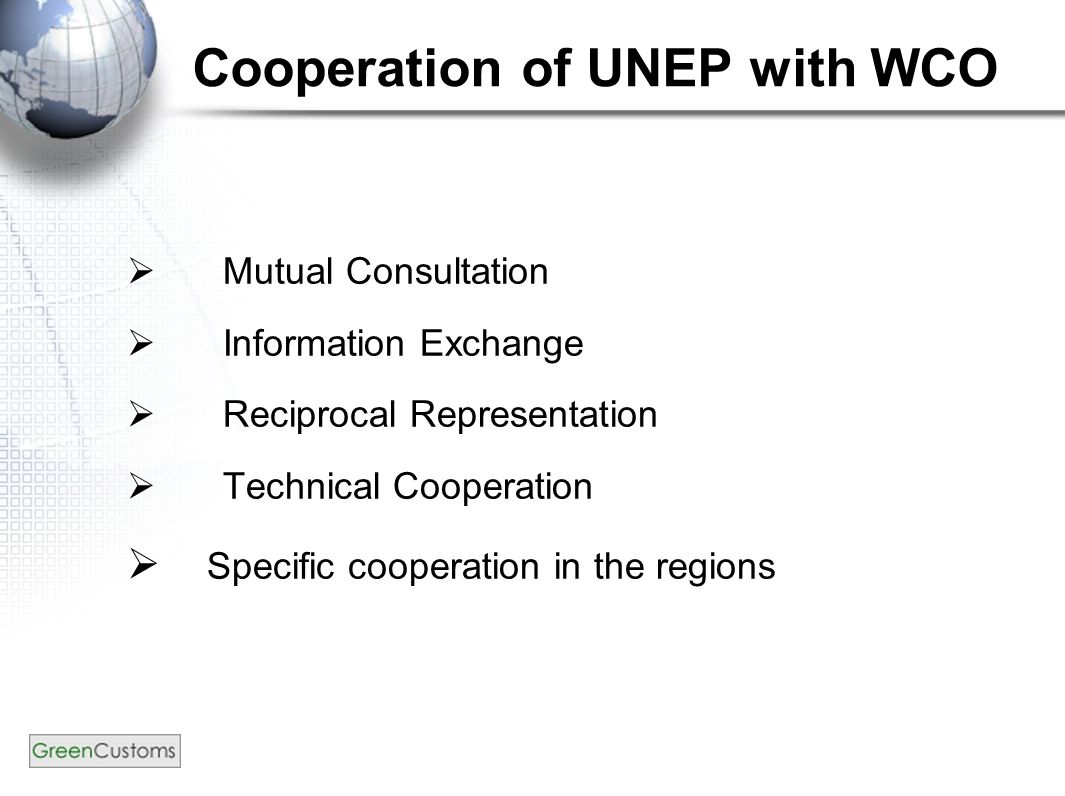 Cooperation of UNEP with WCO

➢ Mutual Consultation

➢ Information Exchange

➢ Reciprocal Representation

➢ Technical Cooperation

➢ Specific cooperation in the regions

GreenCustoms